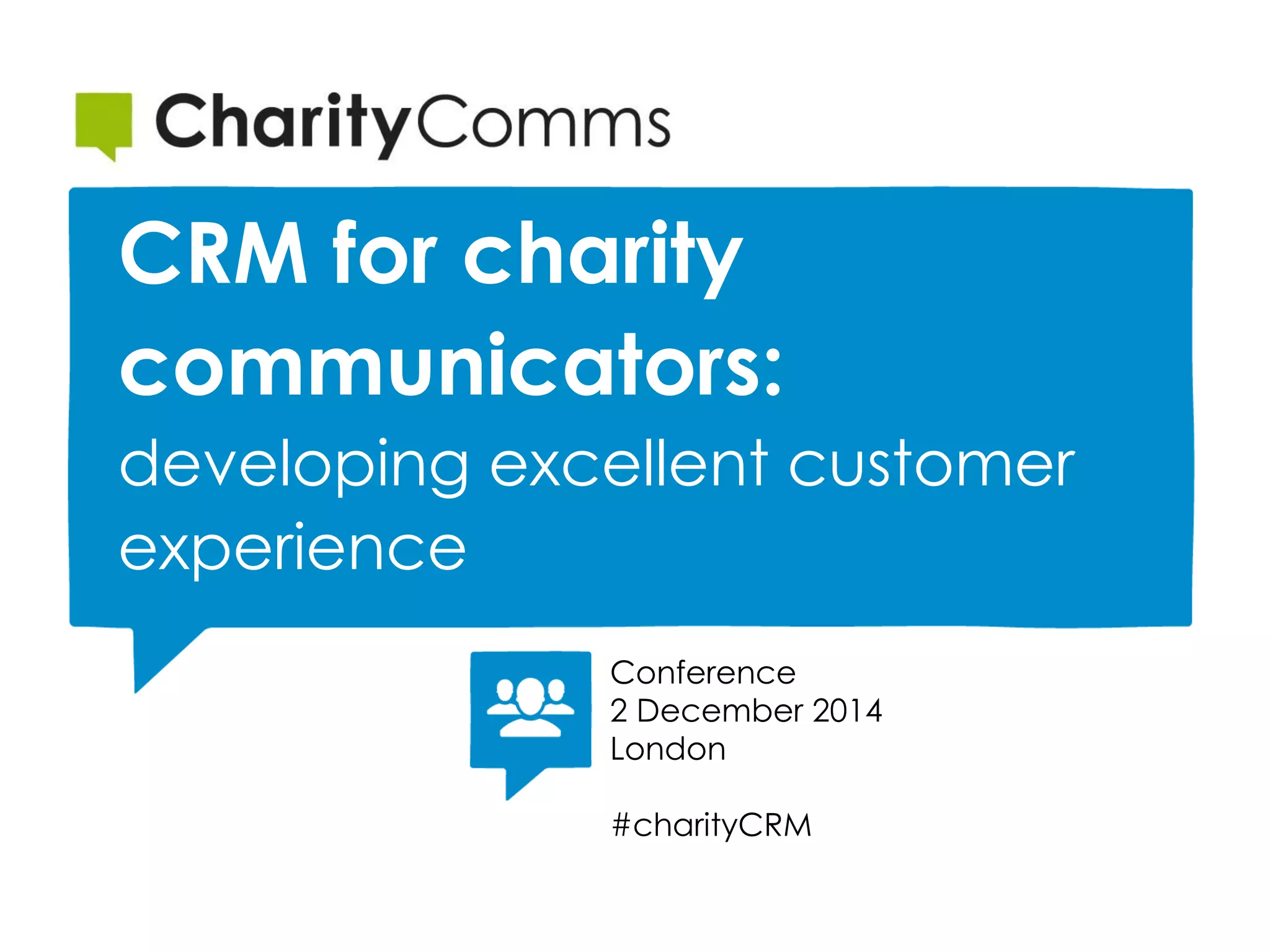 CharityComms

CRM for charity communicators:
developing excellent customer experience

Conference
2 December 2014
London

#charityCRM